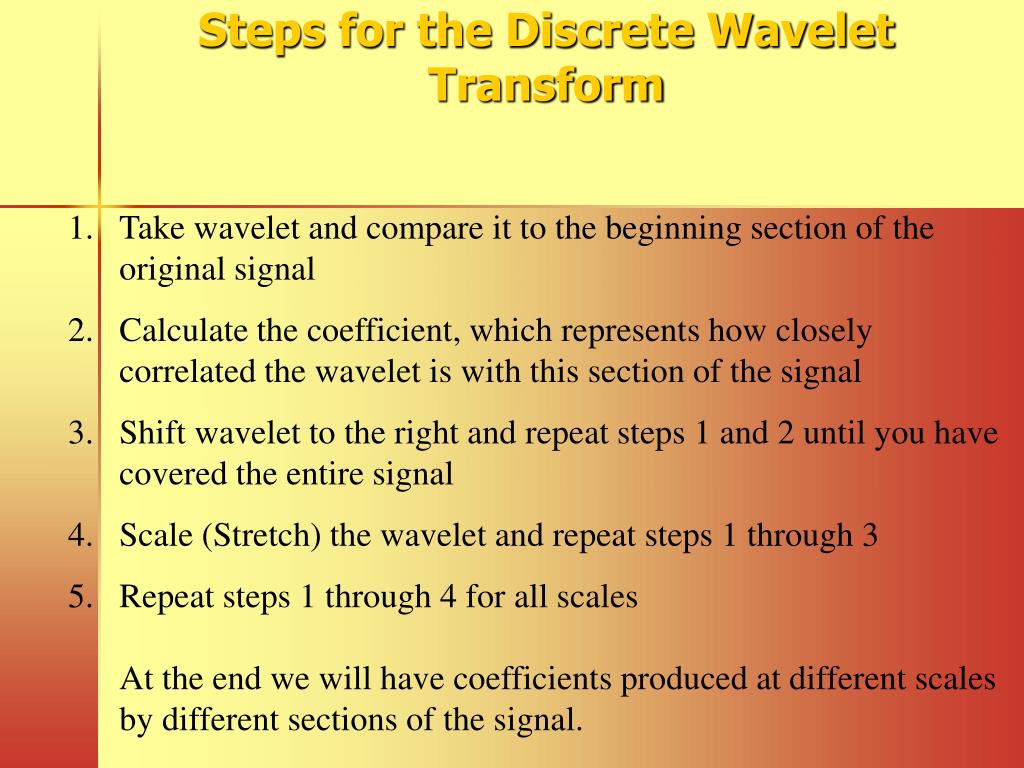 Steps for the Discrete Wavelet Transform

1. Take wavelet and compare it to the beginning section of the original signal
2. Calculate the coefficient, which represents how closely correlated the wavelet is with this section of the signal
3. Shift wavelet to the right and repeat steps 1 and 2 until you have covered the entire signal
4. Scale (Stretch) the wavelet and repeat steps 1 through 3
5. Repeat steps 1 through 4 for all scales

At the end we will have coefficients produced at different scales by different sections of the signal.